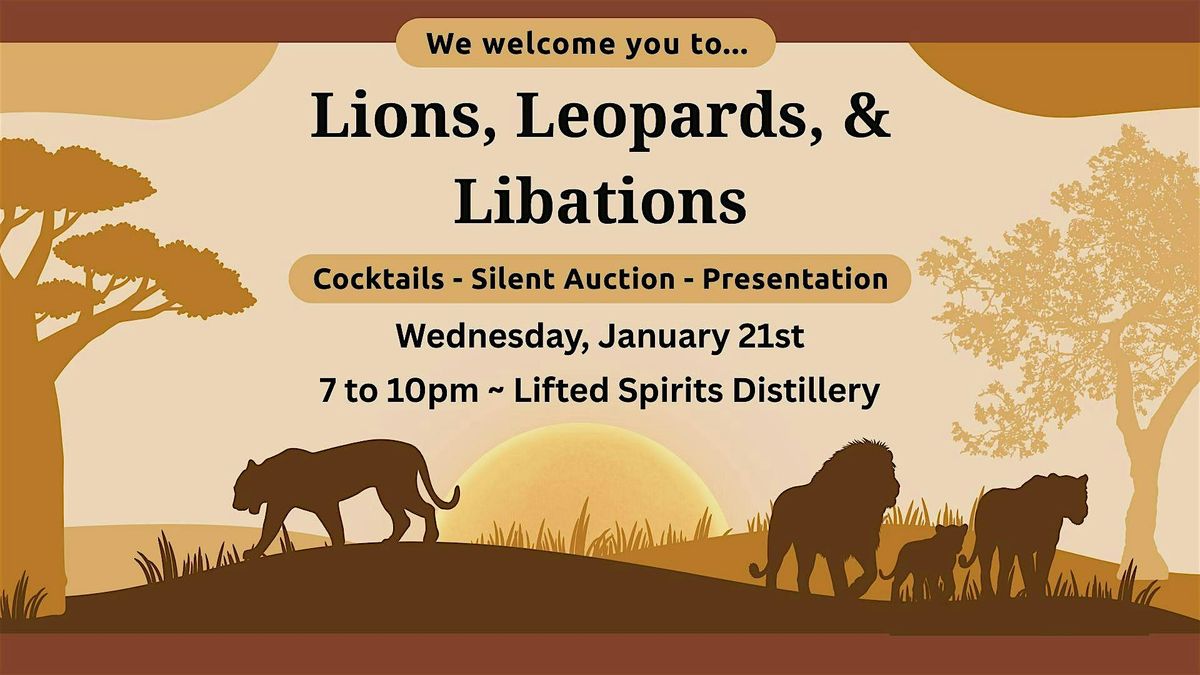 We welcome you to...

Lions, Leopards, & Libations

Cocktails - Silent Auction - Presentation

Wednesday, January 21st

7 to 10pm ~ Lifted Spirits Distillery